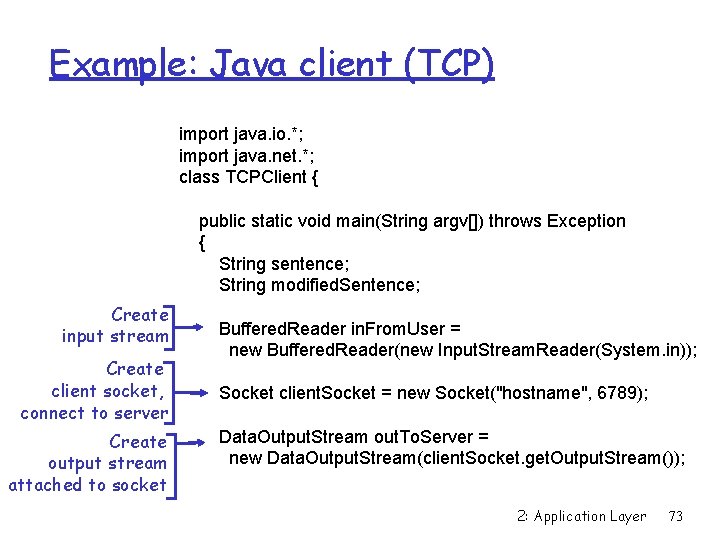 Example: Java client (TCP)

import java.io.*;
import java.net.*;
class TCPClient {

public static void main(String argv[]) throws Exception
{
String sentence;
String modifiedSentence;

Create input stream

BufferedReader inFromUser =
new BufferedReader(new InputStreamReader(System.in));

Create client socket, connect to server

Socket clientSocket = new Socket("hostname", 6789);

Create output stream attached to socket

DataOutputStream outToServer =
new DataOutputStream(clientSocket.getOutputStream());

2: Application Layer 73